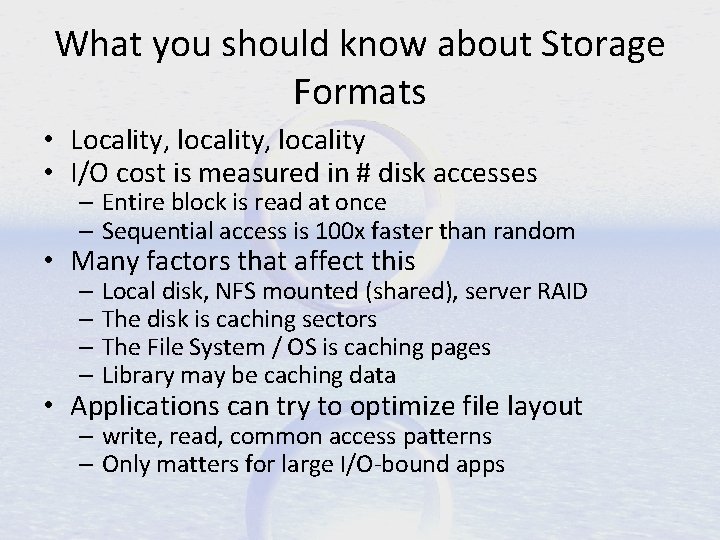 What you should know about Storage Formats

• Locality, locality, locality
• I/O cost is measured in # disk accesses
– Entire block is read at once
– Sequential access is 100x faster than random
• Many factors that affect this
– Local disk, NFS mounted (shared), server RAID
– The disk is caching sectors
– The File System / OS is caching pages
– Library may be caching data
• Applications can try to optimize file layout
– write, read, common access patterns
– Only matters for large I/O-bound apps